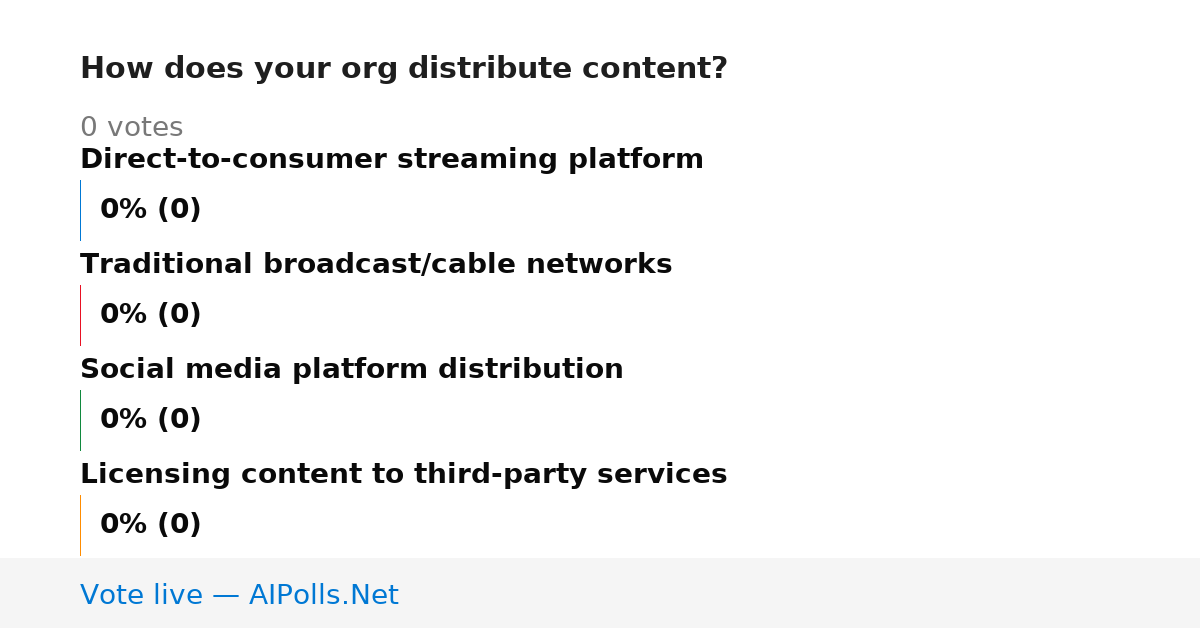 How does your org distribute content?

0 votes

Direct-to-consumer streaming platform

0% (0)

Traditional broadcast/cable networks

0% (0)

Social media platform distribution

0% (0)

Licensing content to third-party services

0% (0)

Vote live — AIPolls.Net